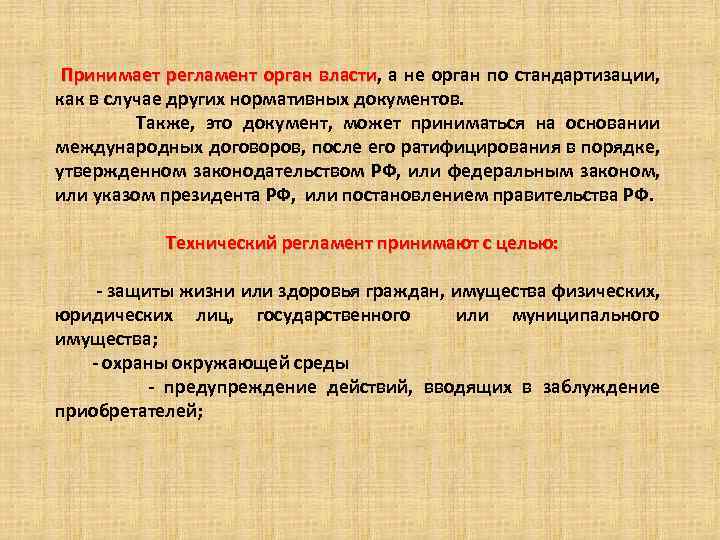 Принимает регламент орган власти, а не орган по стандартизации, как в случае других нормативных документов.

Также, это документ, может приниматься на основании международных договоров, после его ратифицирования в порядке, утвержденном законодательством РФ, или федеральным законом, или указом президента РФ, или постановлением правительства РФ.

Технический регламент принимают с целью:

- защиты жизни или здоровья граждан, имущества физических, юридических лиц, государственного или муниципального имущества;

- охраны окружающей среды

- предупреждение действий, вводящих в заблуждение приобретателей;